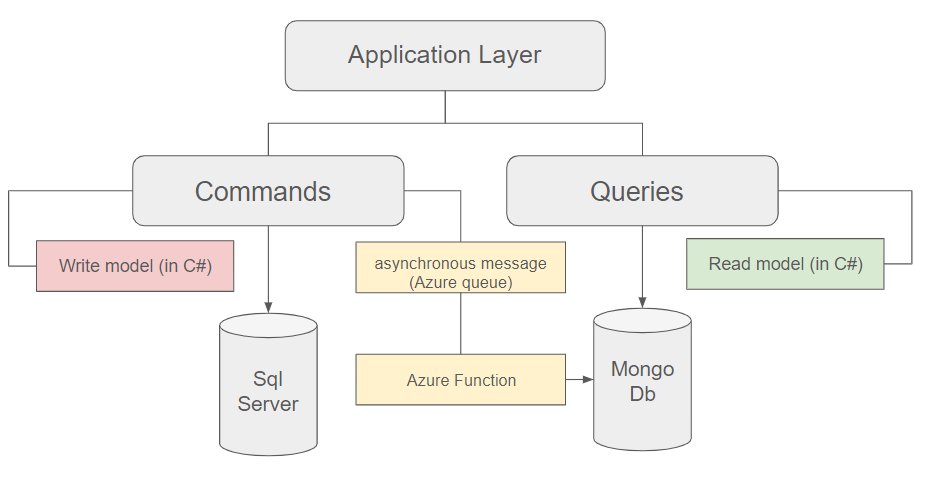 Application Layer

Commands

Queries

Write model (in C#)

asynchronous message (Azure queue)

Read model (in C#)

Sql Server

Azure Function

Mongo Db